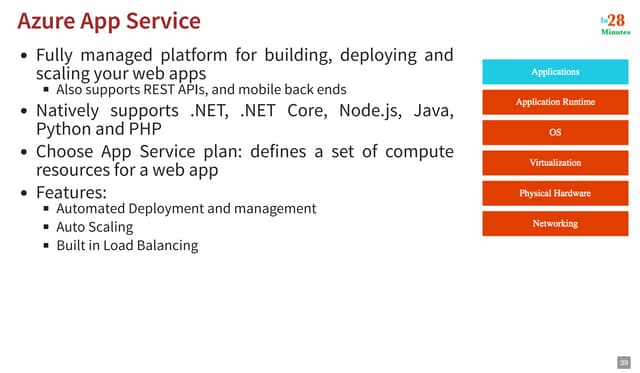 Azure App Service

In28 Minutes

- Fully managed platform for building, deploying and scaling your web apps
  - Also supports REST APIs, and mobile back ends
- Natively supports .NET, .NET Core, Node.js, Java, Python and PHP
- Choose App Service plan: defines a set of compute resources for a web app
- Features:
  - Automated Deployment and management
  - Auto Scaling
  - Built in Load Balancing

Applications

Application Runtime

OS

Virtualization

Physical Hardware

Networking

39